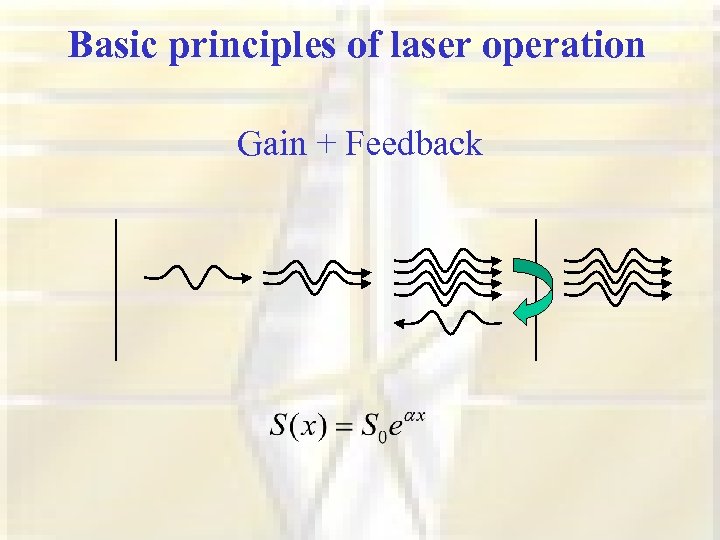 Basic principles of laser operation

Gain + Feedback

$S(x) = S_0 e^{\alpha x}$